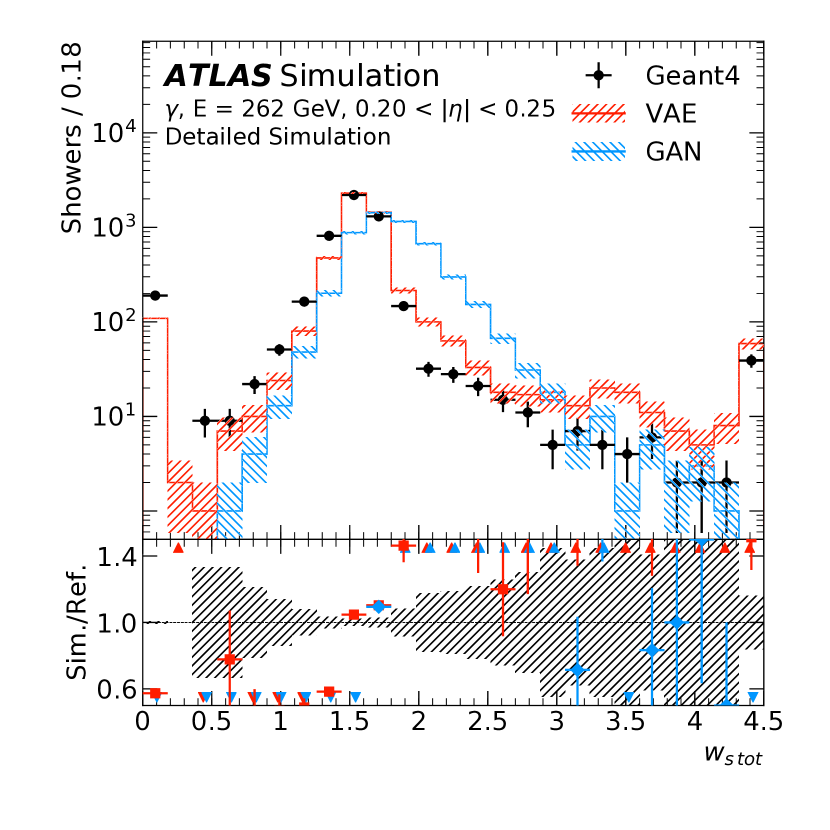 ATLAS Simulation
$\gamma$, E = 262 GeV, 0.20 < $|\eta|$ < 0.25
Detailed Simulation

Geant4
VAE
GAN

Showers / 0.18

$10^4$
$10^3$
$10^2$
$10^1$

Sim./Ref.

1.4
1.0
0.6

0 0.5 1 1.5 2 2.5 3 3.5 4 4.5

$w_{s\,tot}$